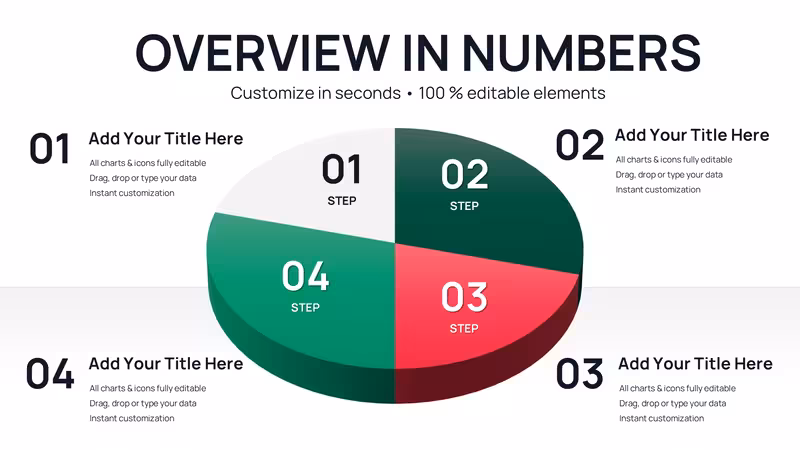 OVERVIEW IN NUMBERS

Customize in seconds • 100 % editable elements

01 Add Your Title Here
All charts & icons fully editable
Drag, drop or type your data
Instant customization

02 Add Your Title Here
All charts & icons fully editable
Drag, drop or type your data
Instant customization

01 STEP

02 STEP

04 STEP

03 STEP

04 Add Your Title Here
All charts & icons fully editable
Drag, drop or type your data
Instant customization

03 Add Your Title Here
All charts & icons fully editable
Drag, drop or type your data
Instant customization